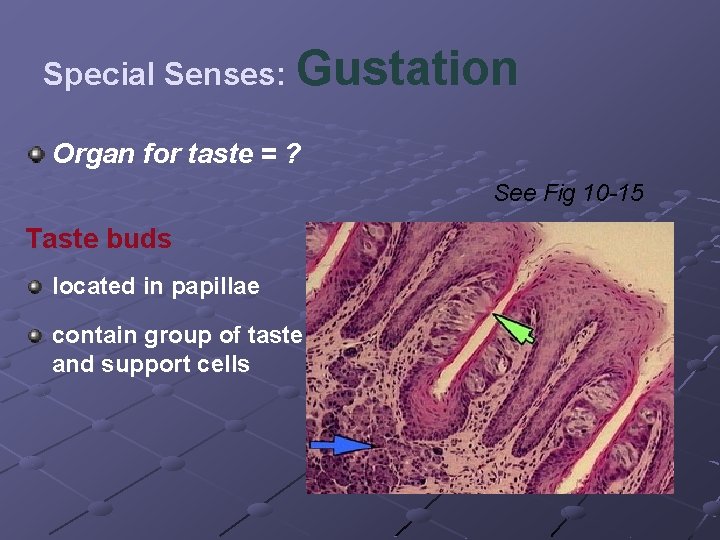 Special Senses: Gustation

Organ for taste = ?

See Fig 10-15

Taste buds

located in papillae

contain group of taste and support cells